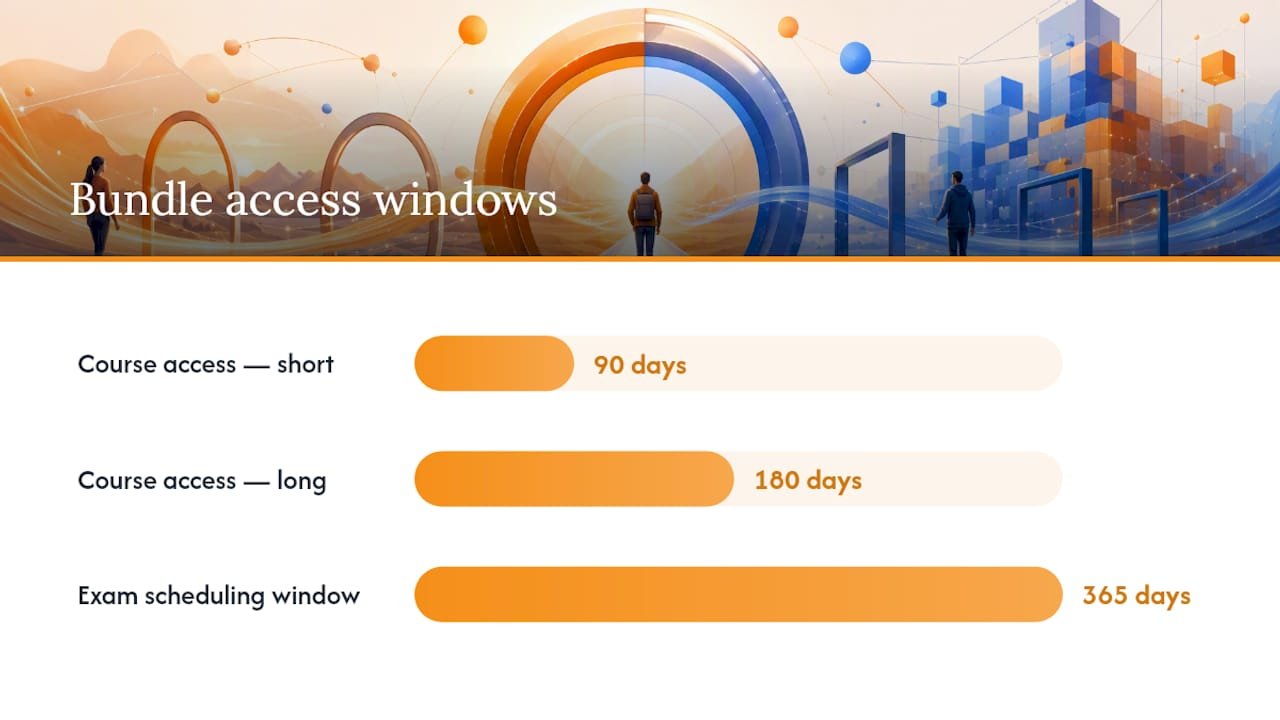 Bundle access windows

Course access — short
90 days

Course access — long
180 days

Exam scheduling window
365 days